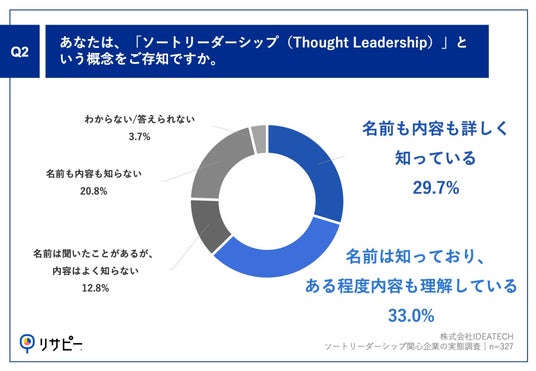 Q2

あなたは、「ソートリーダーシップ（Thought Leadership）」という概念をご存知ですか。

わからない/答えられない
3.7%

名前も内容も知らない
20.8%

名前は聞いたことがあるが、内容はよく知らない
12.8%

名前も内容も詳しく知っている
29.7%

名前は知っており、ある程度内容も理解している
33.0%

リサピー

株式会社IDEATECH
ソートリーダーシップ関心企業の実態調査｜n=327